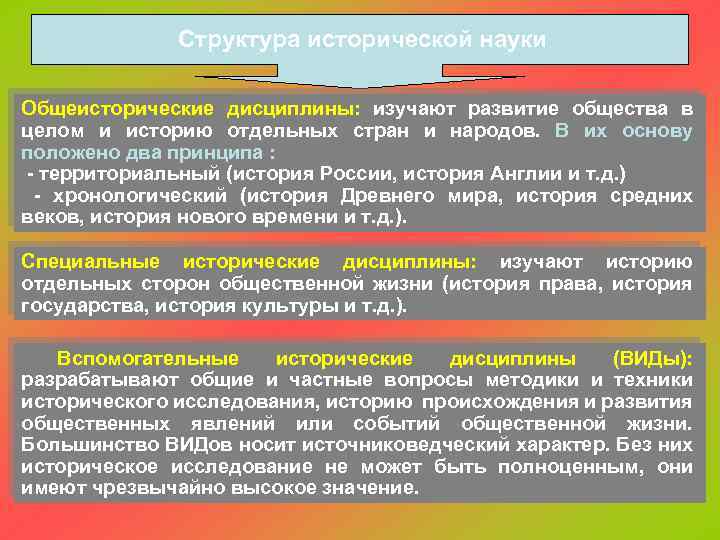 Структура исторической науки

Общеисторические дисциплины: изучают развитие общества в целом и историю отдельных стран и народов. В их основу положено два принципа :
- территориальный (история России, история Англии и т.д.)
- хронологический (история Древнего мира, история средних веков, история нового времени и т.д.).

Специальные исторические дисциплины: изучают историю отдельных сторон общественной жизни (история права, история государства, история культуры и т.д.).

Вспомогательные исторические дисциплины (ВИДы): разрабатывают общие и частные вопросы методики и техники исторического исследования, историю происхождения и развития общественных явлений или событий общественной жизни. Большинство ВИДов носит источниковедческий характер. Без них историческое исследование не может быть полноценным, они имеют чрезвычайно высокое значение.